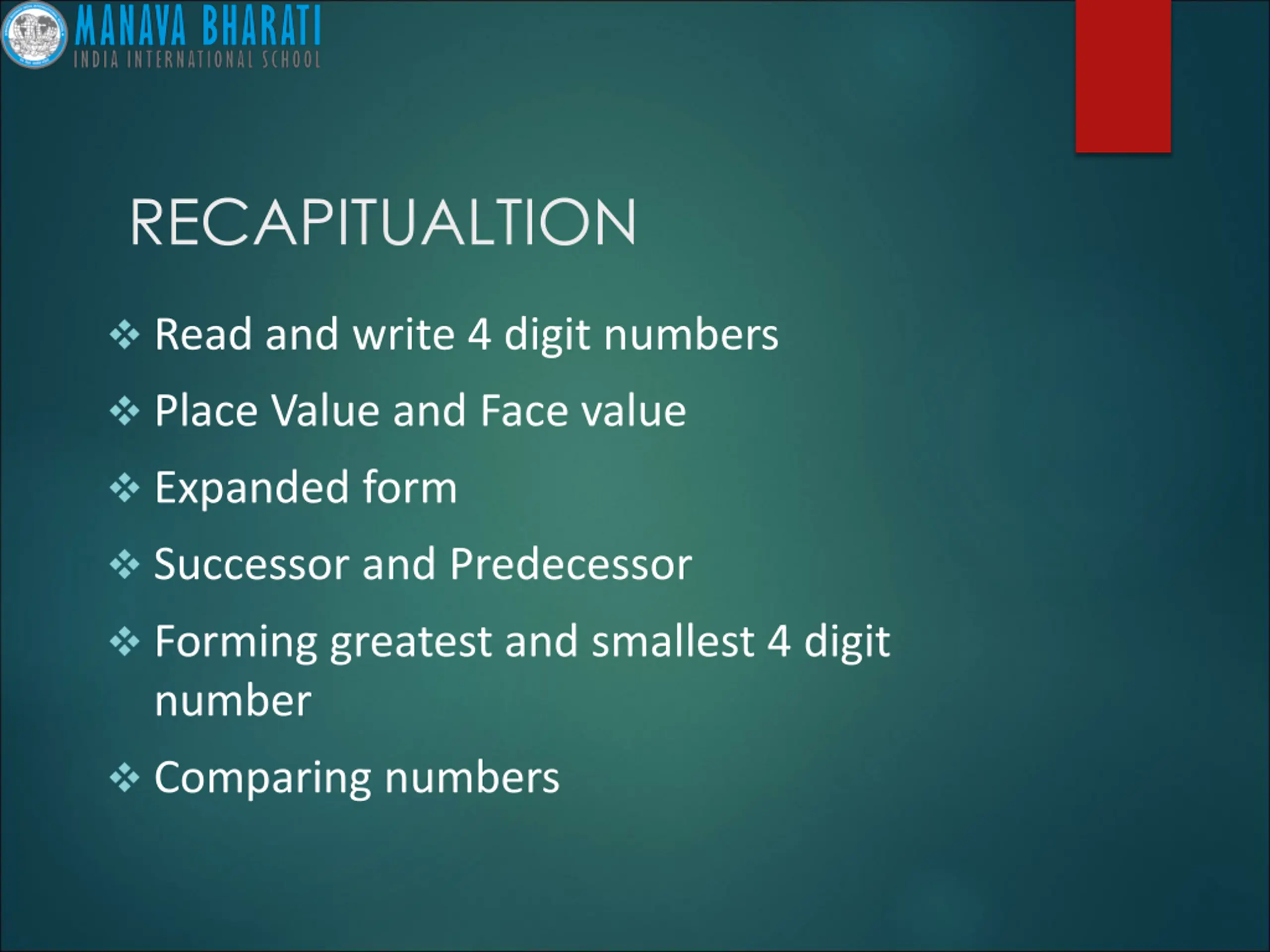 MANAVA BHARATI
INDIA INTERNATIONAL SCHOOL

RECAPITUALTION

❖ Read and write 4 digit numbers
❖ Place Value and Face value
❖ Expanded form
❖ Successor and Predecessor
❖ Forming greatest and smallest 4 digit number
❖ Comparing numbers